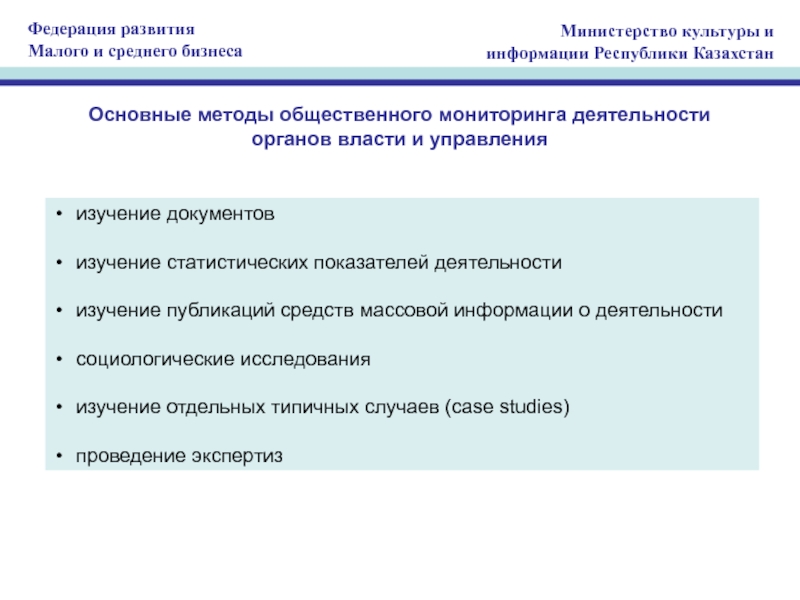 Федерация развития
Малого и среднего бизнеса

Министерство культуры и
информации Республики Казахстан

Основные методы общественного мониторинга деятельности органов власти и управления

• изучение документов

• изучение статистических показателей деятельности

• изучение публикаций средств массовой информации о деятельности

• социологические исследования

• изучение отдельных типичных случаев (case studies)

• проведение экспертиз